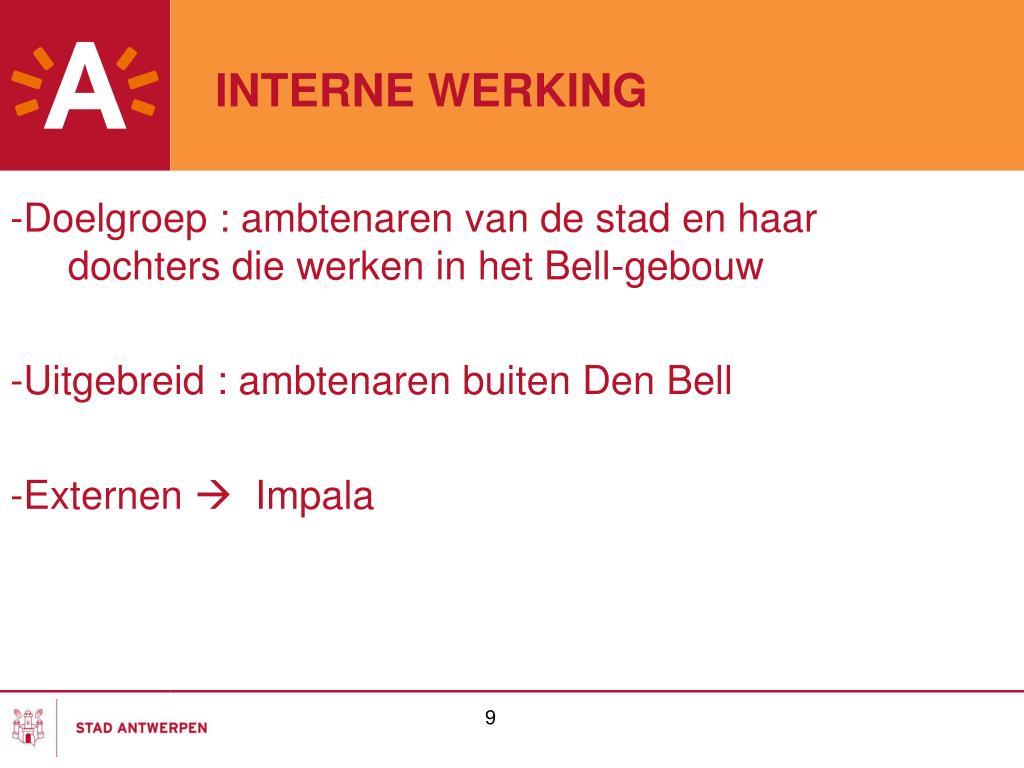 A

INTERNE WERKING

-Doelgroep : ambtenaren van de stad en haar dochters die werken in het Bell-gebouw

-Uitgebreid : ambtenaren buiten Den Bell

-Externen → Impala

STAD ANTWERPEN

9